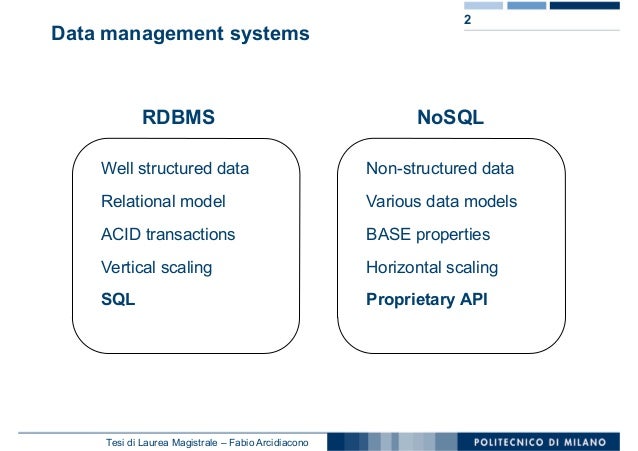 2

Data management systems

RDBMS

Well structured data

Relational model

ACID transactions

Vertical scaling

SQL

NoSQL

Non-structured data

Various data models

BASE properties

Horizontal scaling

Proprietary API

Tesi di Laurea Magistrale – Fabio Arcidiacono

POLITECNICO DI MILANO